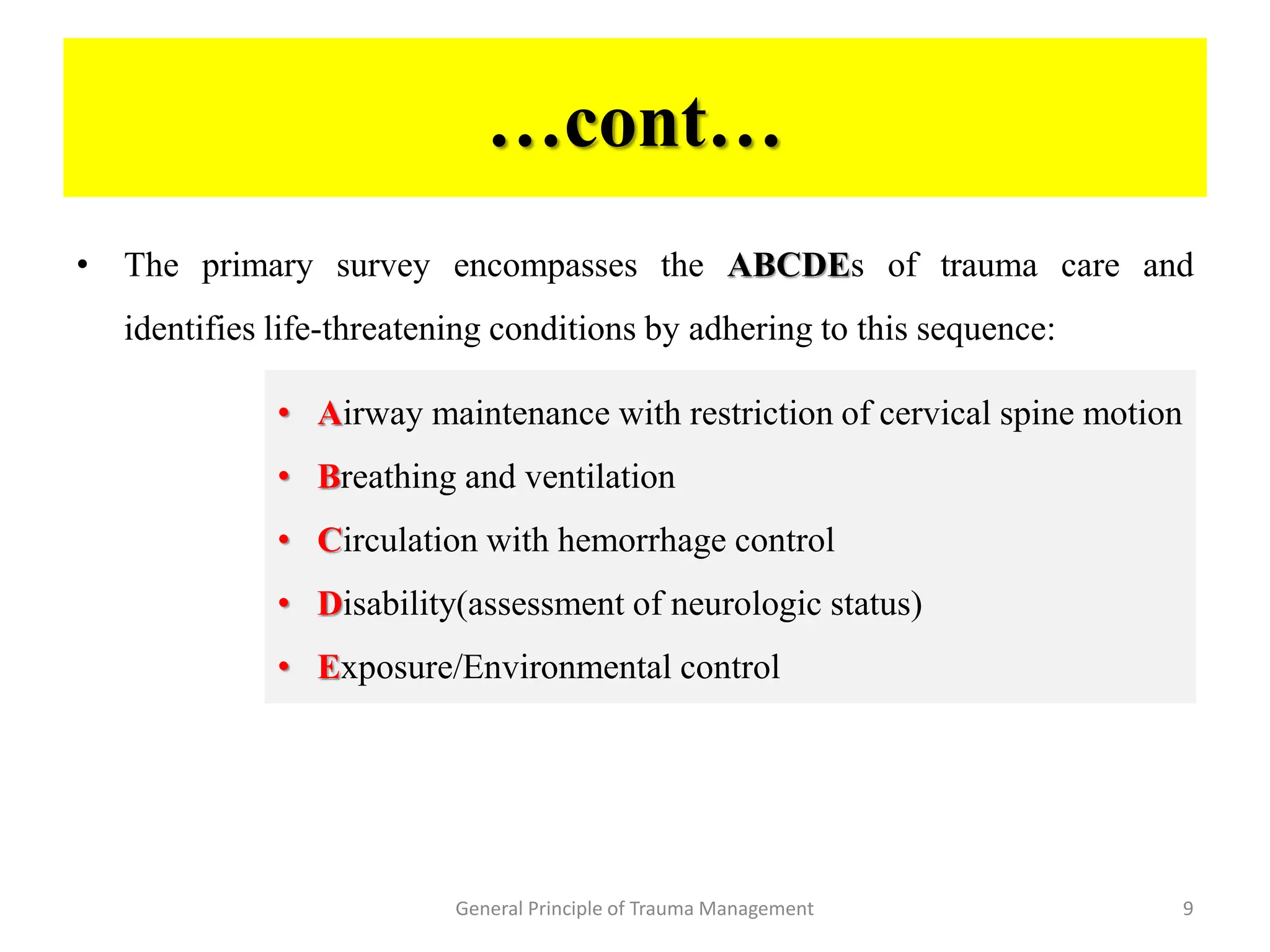 …cont…

• The primary survey encompasses the ABCDEs of trauma care and identifies life-threatening conditions by adhering to this sequence:

• Airway maintenance with restriction of cervical spine motion
• Breathing and ventilation
• Circulation with hemorrhage control
• Disability(assessment of neurologic status)
• Exposure/Environmental control

General Principle of Trauma Management

9